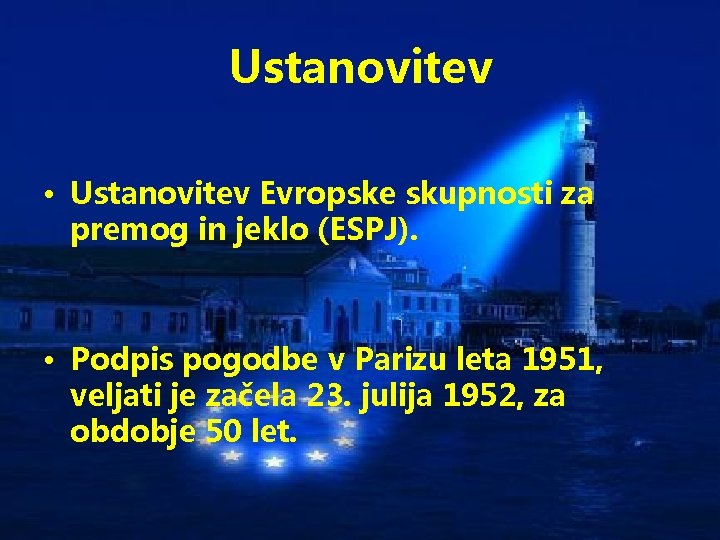 Ustanovitev

• Ustanovitev Evropske skupnosti za premog in jeklo (ESPJ).

• Podpis pogodbe v Parizu leta 1951, veljati je začela 23. julija 1952, za obdobje 50 let.